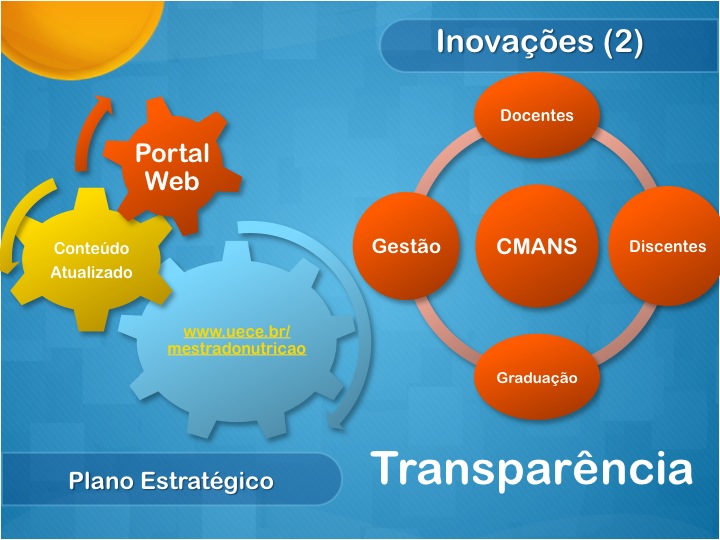 Inovações (2)

Portal Web

Conteúdo Atualizado

www.uece.br/mestradonutricao

Docentes

Gestão

CMANS

Discentes

Graduação

Plano Estratégico

Transparência